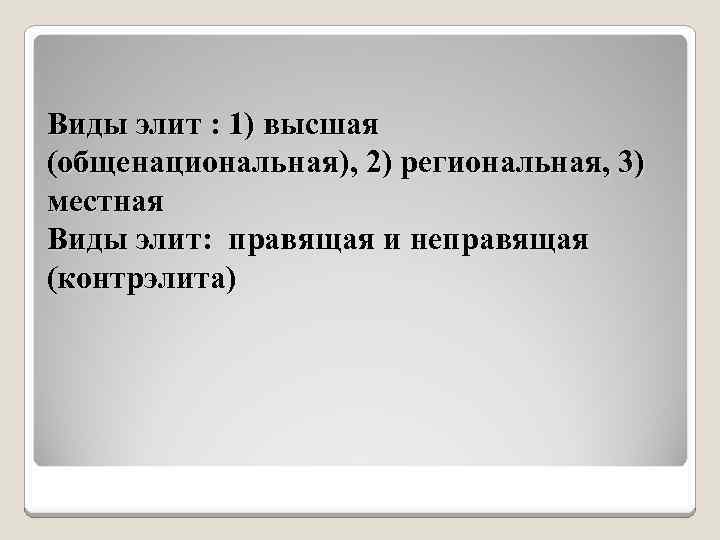 Виды элит : 1) высшая (общенациональная), 2) региональная, 3) местная
Виды элит:  правящая и неправящая (контрэлита)